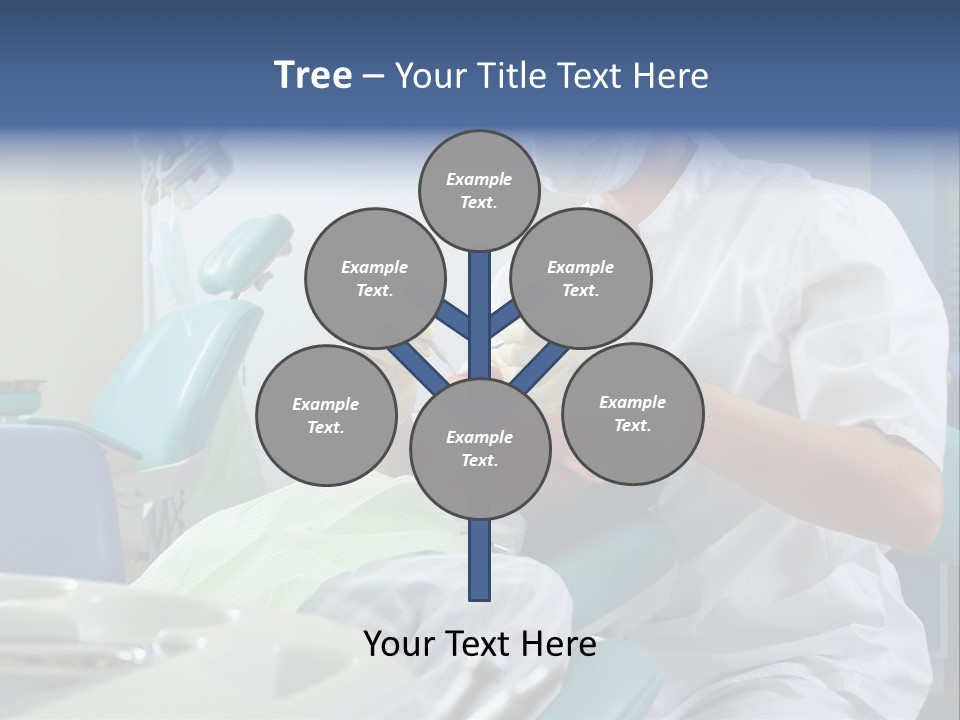 Tree – Your Title Text Here

Example Text.

Example Text.

Example Text.

Example Text.

Example Text.

Example Text.

Your Text Here